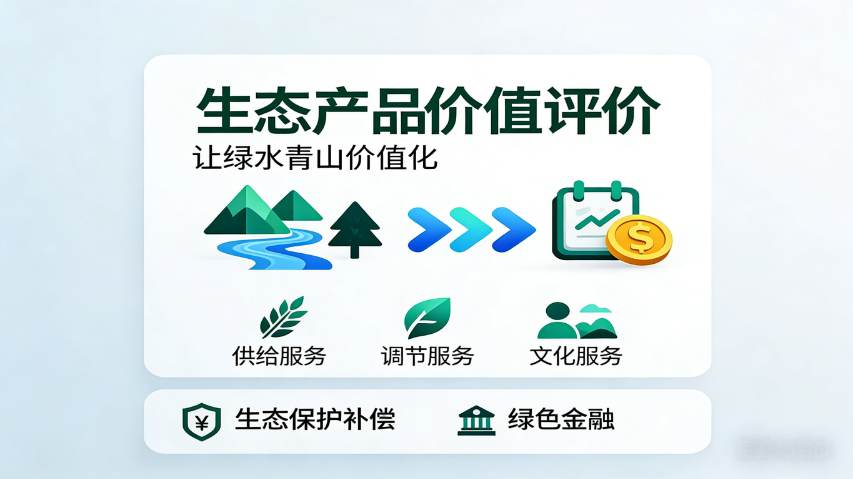 生态产品价值评价
让绿水青山价值化

$

供给服务
调节服务
文化服务

¥ 生态保护补偿
绿色金融